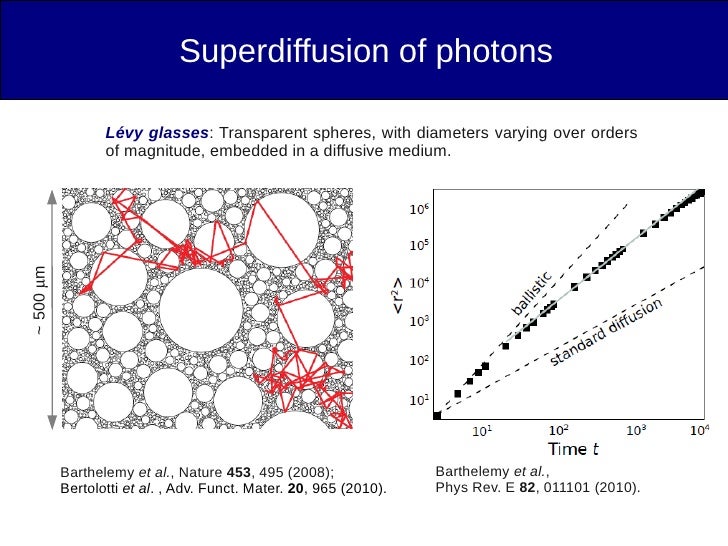 Superdiffusion of photons

Lévy glasses: Transparent spheres, with diameters varying over orders of magnitude, embedded in a diffusive medium.

~ 500 μm

$10^6$
$10^5$
$10^4$
$10^3$
$10^2$
$10^1$
$<r^2>$
ballistic
standard diffusion
$10^1$ $10^2$ $10^3$ $10^4$
Time $t$

Barthelemy et al., Nature 453, 495 (2008);
Bertolotti et al. , Adv. Funct. Mater. 20, 965 (2010).

Barthelemy et al.,
Phys Rev. E 82, 011101 (2010).